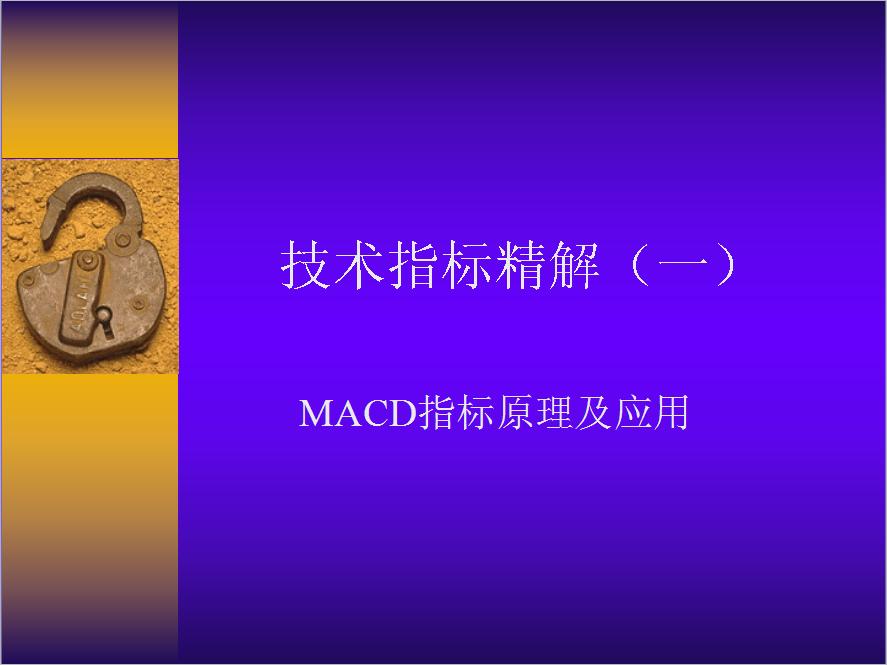 技术指标精解（一）

MACD指标原理及应用